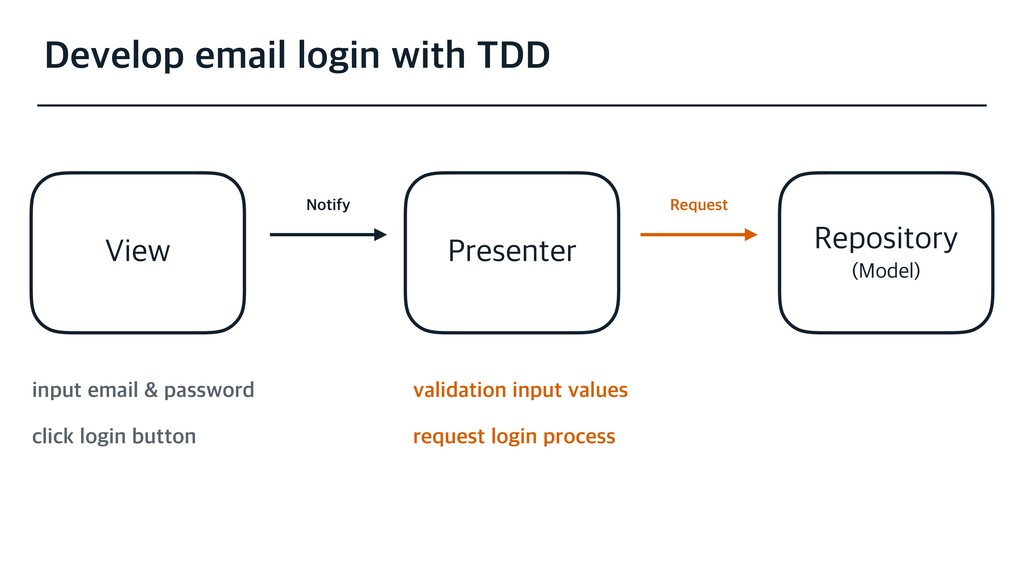 Develop email login with TDD

View

Notify

Presenter

Request

Repository
(Model)

input email & password

click login button

validation input values

request login process